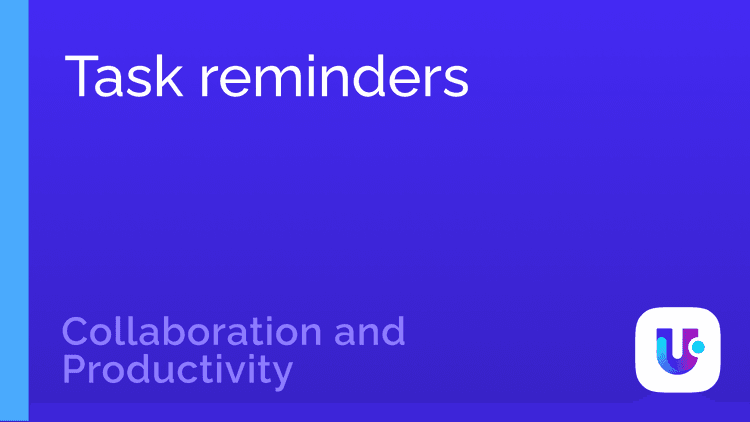 Task reminders

Collaboration and Productivity